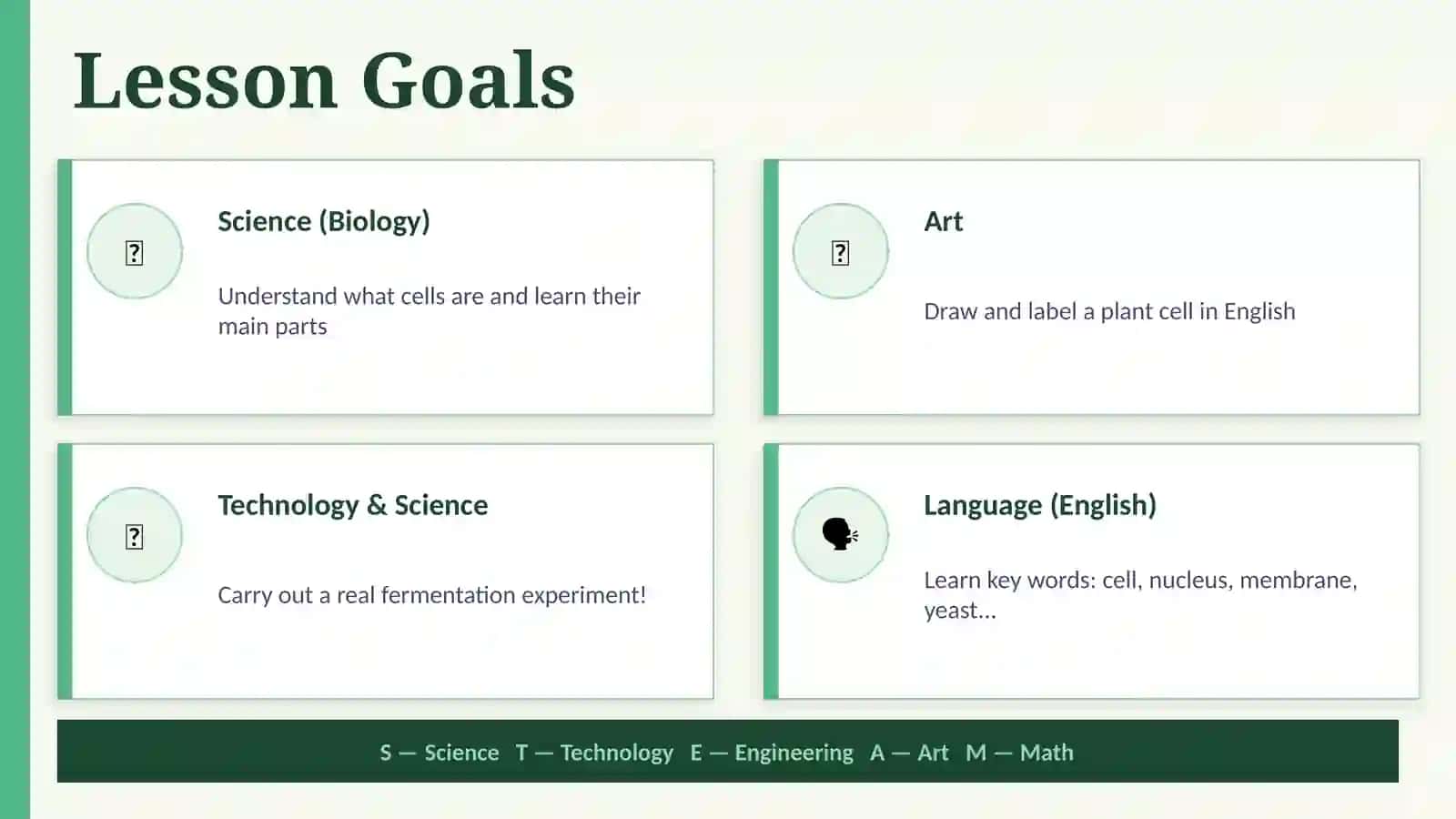 Lesson Goals

Science (Biology)

Understand what cells are and learn their main parts

Art

Draw and label a plant cell in English

Technology & Science

Carry out a real fermentation experiment!

Language (English)

Learn key words: cell, nucleus, membrane, yeast...

S — Science T — Technology E — Engineering A — Art M — Math